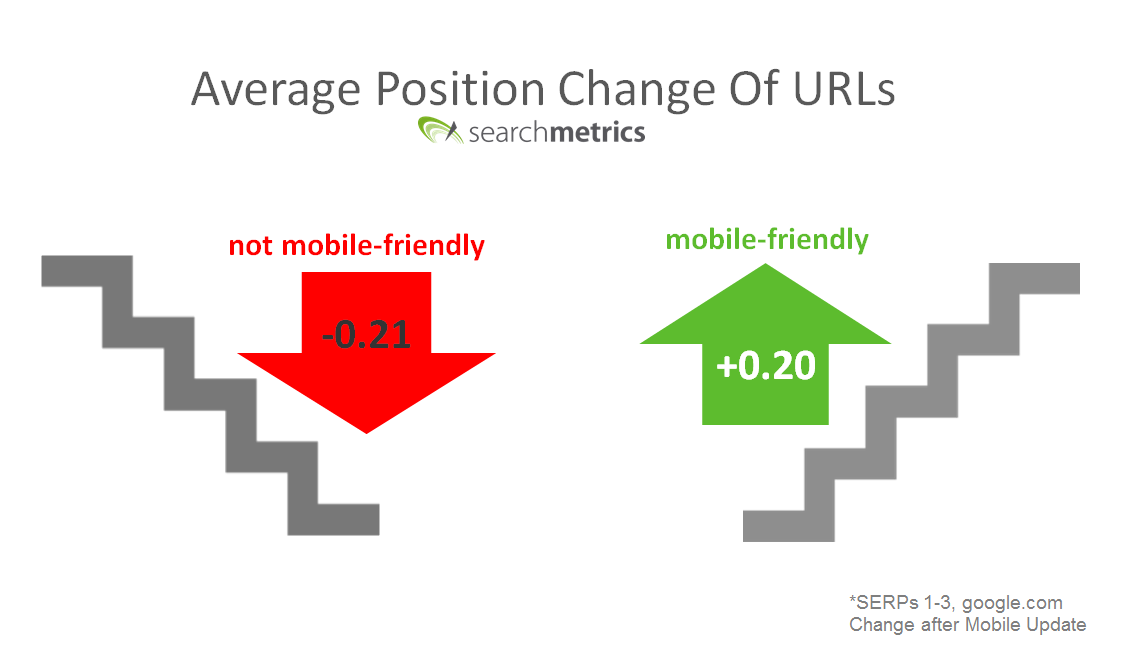 Average Position Change Of URLs

searchmetrics

not mobile-friendly

-0.21

mobile-friendly

+0.20

*SERPs 1-3, google.com
Change after Mobile Update